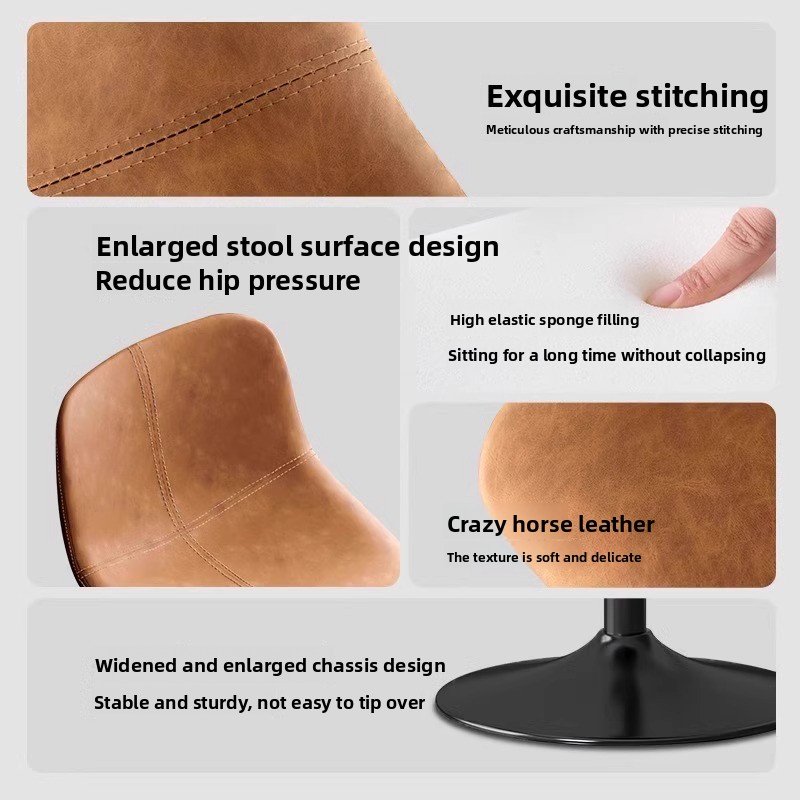 Exquisite stitching

Meticulous craftsmanship with precise stitching

Enlarged stool surface design
Reduce hip pressure

High elastic sponge filling

Sitting for a long time without collapsing

Crazy horse leather

The texture is soft and delicate

Widened and enlarged chassis design

Stable and sturdy, not easy to tip over